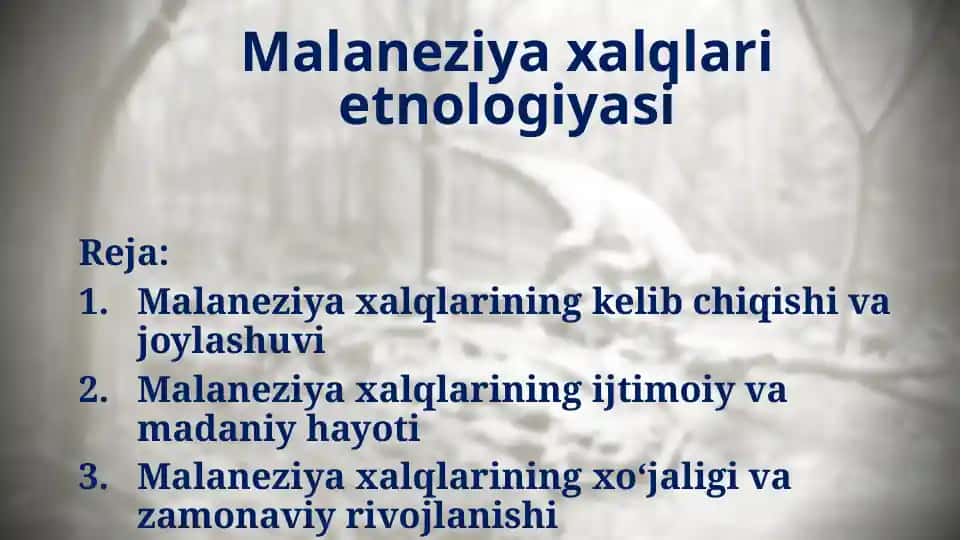 Malaneziya xalqlari etnologiyasi

Reja:
1. Malaneziya xalqlarining kelib chiqishi va joylashuvi
2. Malaneziya xalqlarining ijtimoiy va madaniy hayoti
3. Malaneziya xalqlarining xo‘jaligi va zamonaviy rivojlanishi